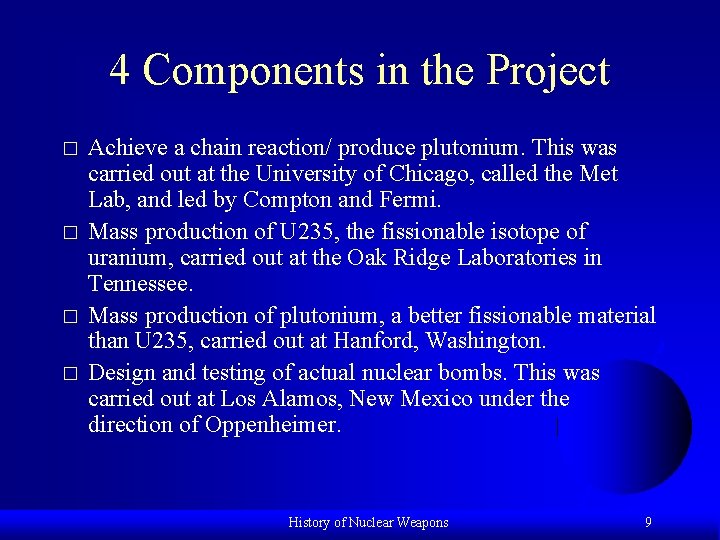 4 Components in the Project

□ Achieve a chain reaction/ produce plutonium. This was carried out at the University of Chicago, called the Met Lab, and led by Compton and Fermi.

□ Mass production of U235, the fissionable isotope of uranium, carried out at the Oak Ridge Laboratories in Tennessee.

□ Mass production of plutonium, a better fissionable material than U235, carried out at Hanford, Washington.

□ Design and testing of actual nuclear bombs. This was carried out at Los Alamos, New Mexico under the direction of Oppenheimer.

History of Nuclear Weapons

9